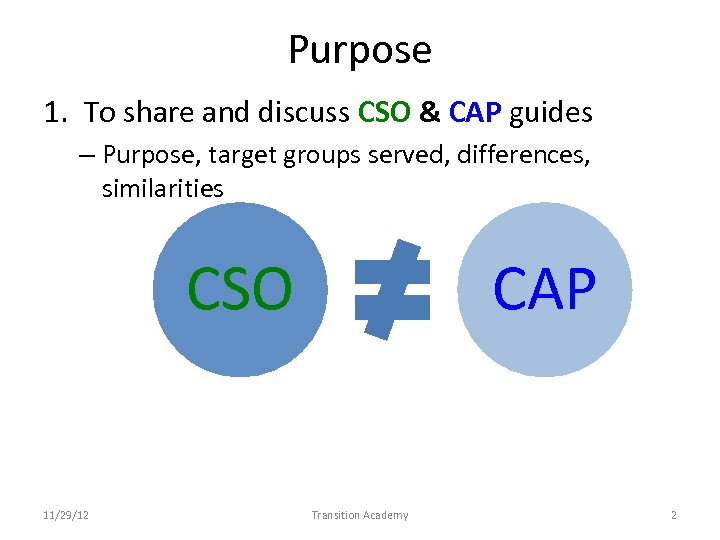 Purpose

1. To share and discuss CSO & CAP guides

– Purpose, target groups served, differences, similarities

CSO $\neq$ CAP

11/29/12

Transition Academy

2